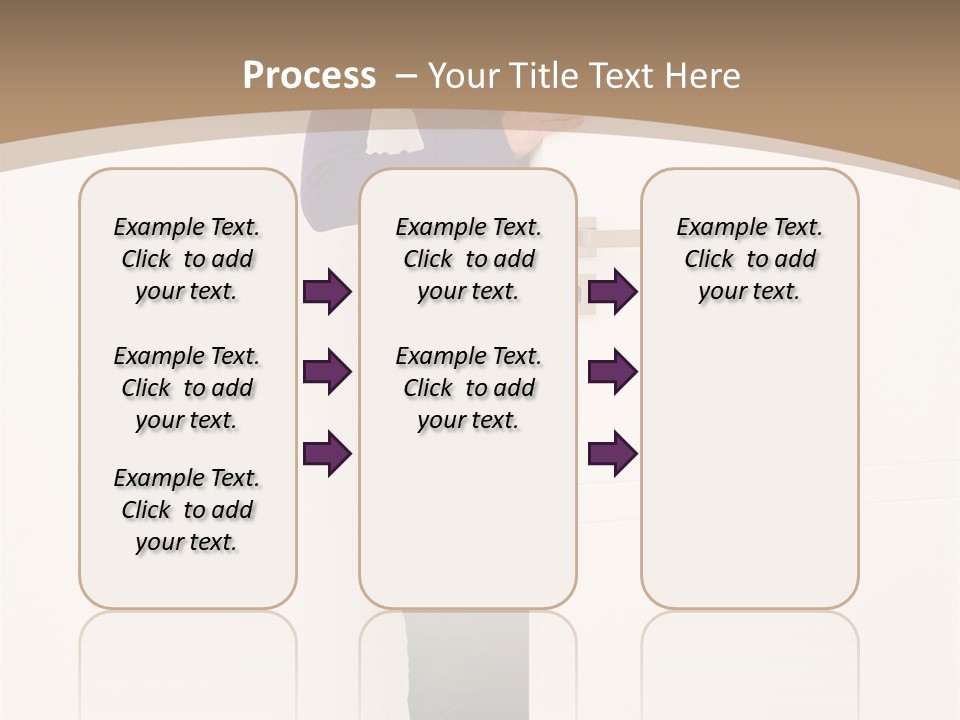 Process – Your Title Text Here

Example Text. Click to add your text.

Example Text. Click to add your text.

Example Text. Click to add your text.

Example Text. Click to add your text.

Example Text. Click to add your text.

Example Text. Click to add your text.